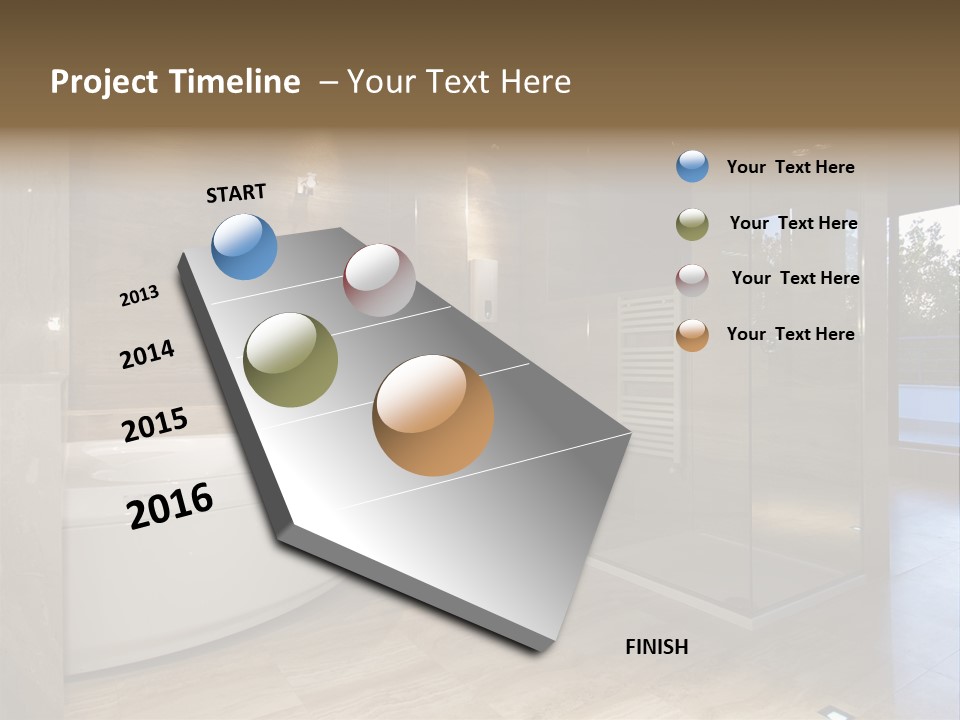 Project Timeline – Your Text Here

START

2013

2014

2015

2016

FINISH

Your Text Here

Your Text Here

Your Text Here

Your Text Here